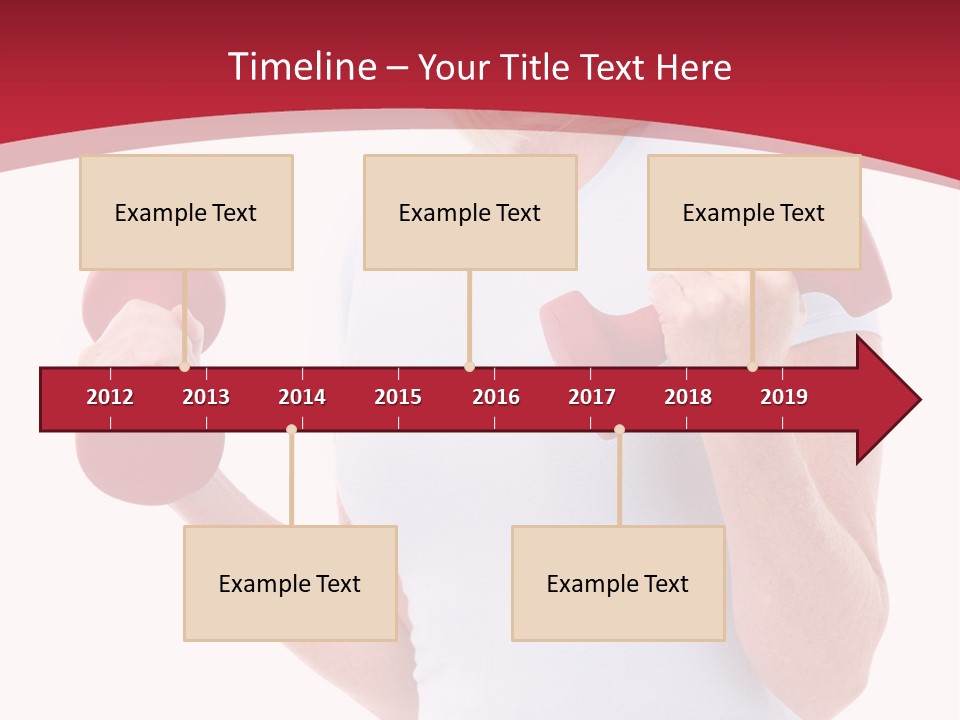 Timeline – Your Title Text Here

Example Text

Example Text

Example Text

2012 2013 2014 2015 2016 2017 2018 2019

Example Text

Example Text